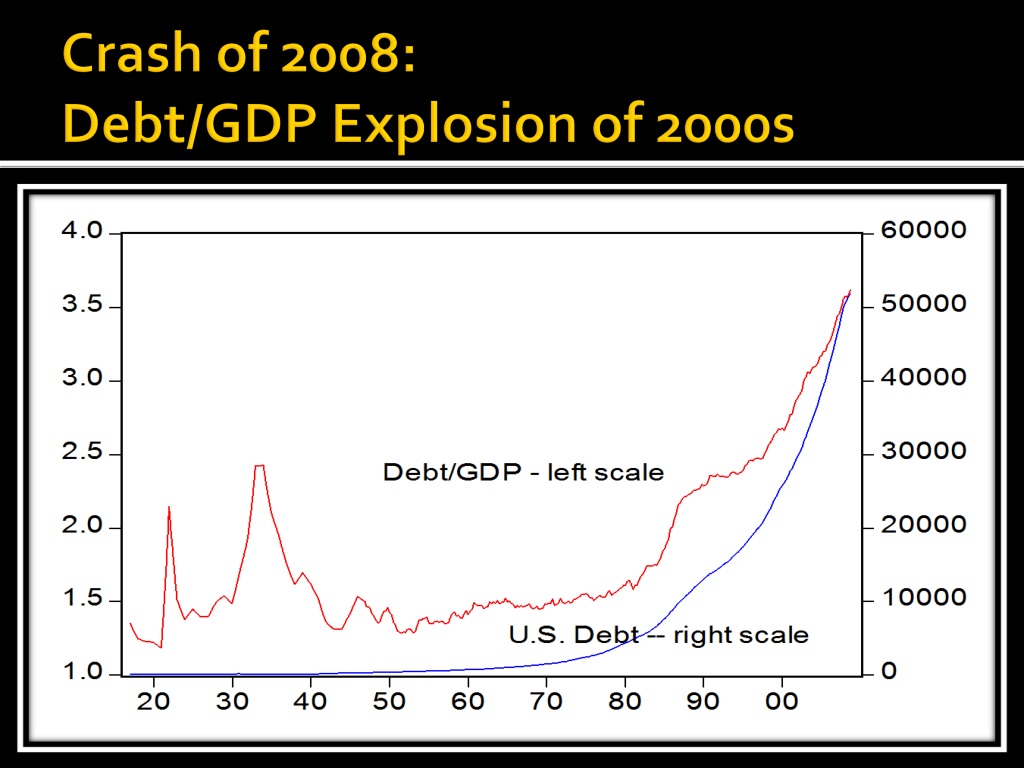 Crash of 2008:
Debt/GDP Explosion of 2000s

4.0
3.5
3.0
2.5
2.0
1.5
1.0

60000
50000
40000
30000
20000
10000
0

Debt/GDP - left scale

U.S. Debt -- right scale

20 30 40 50 60 70 80 90 00